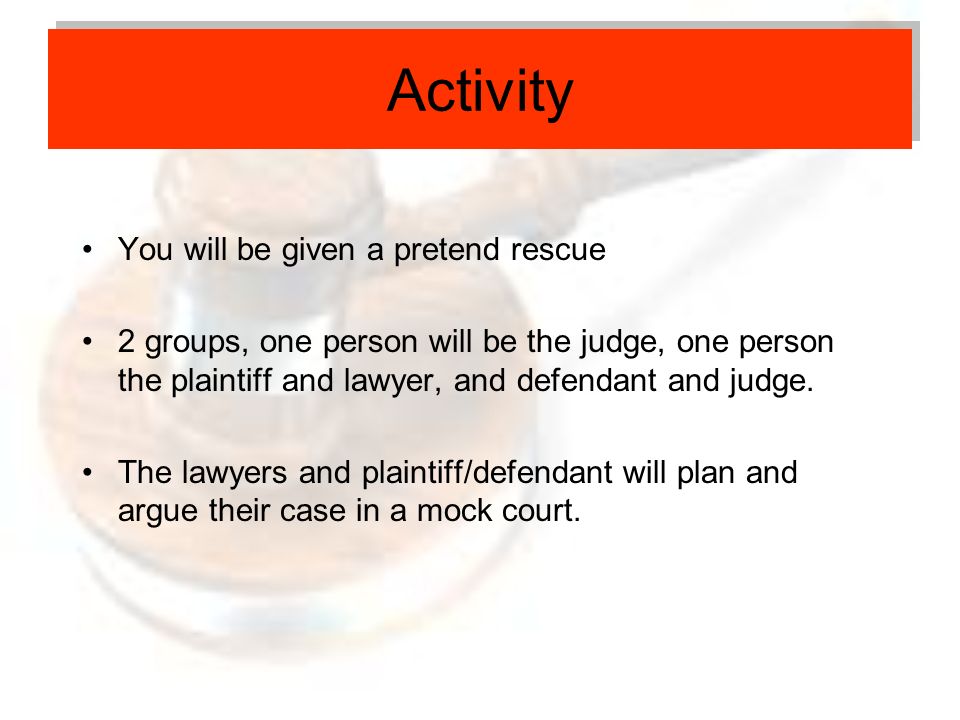 Activity

• You will be given a pretend rescue

• 2 groups, one person will be the judge, one person the plaintiff and lawyer, and defendant and judge.

• The lawyers and plaintiff/defendant will plan and argue their case in a mock court.